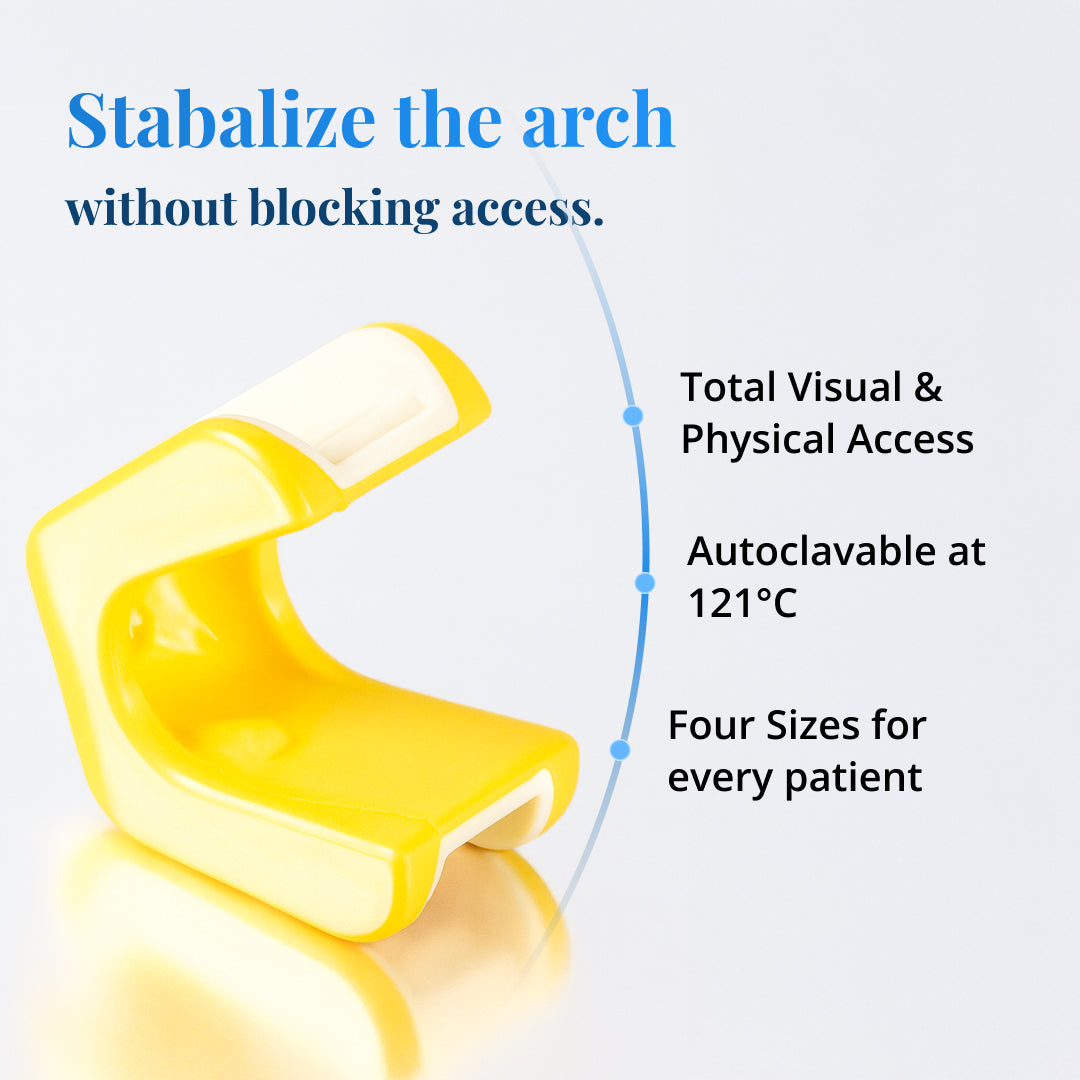 Stabalize the arch
without blocking access.

Total Visual & Physical Access

Autoclavable at 121°C

Four Sizes for every patient